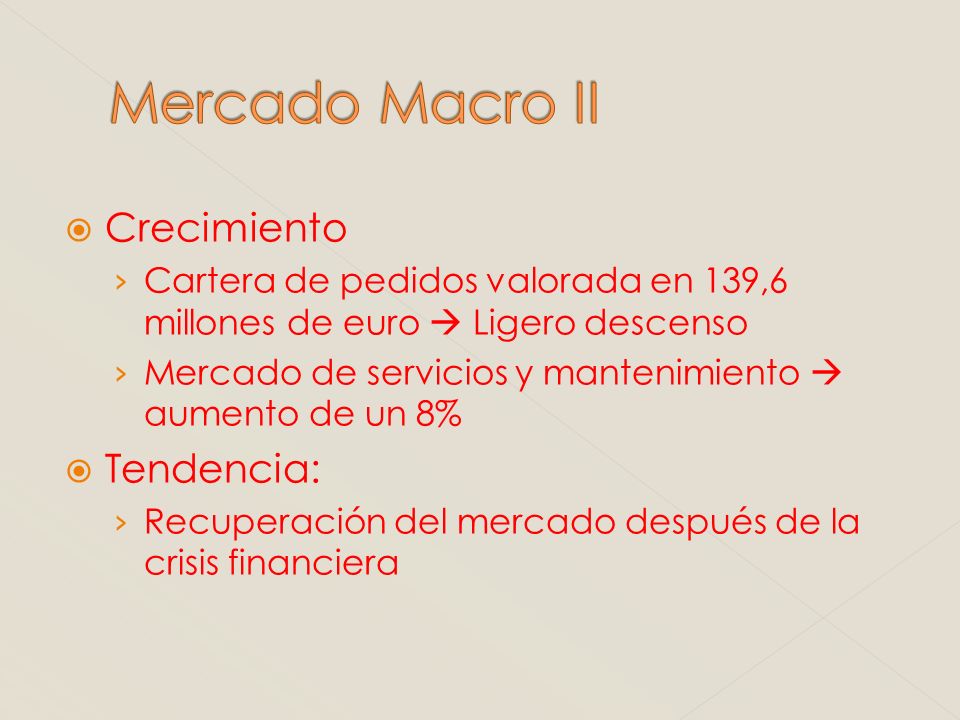 Mercado Macro II

Crecimiento

› Cartera de pedidos valorada en 139,6 millones de euro → Ligero descenso

› Mercado de servicios y mantenimiento → aumento de un 8%

Tendencia:

› Recuperación del mercado después de la crisis financiera